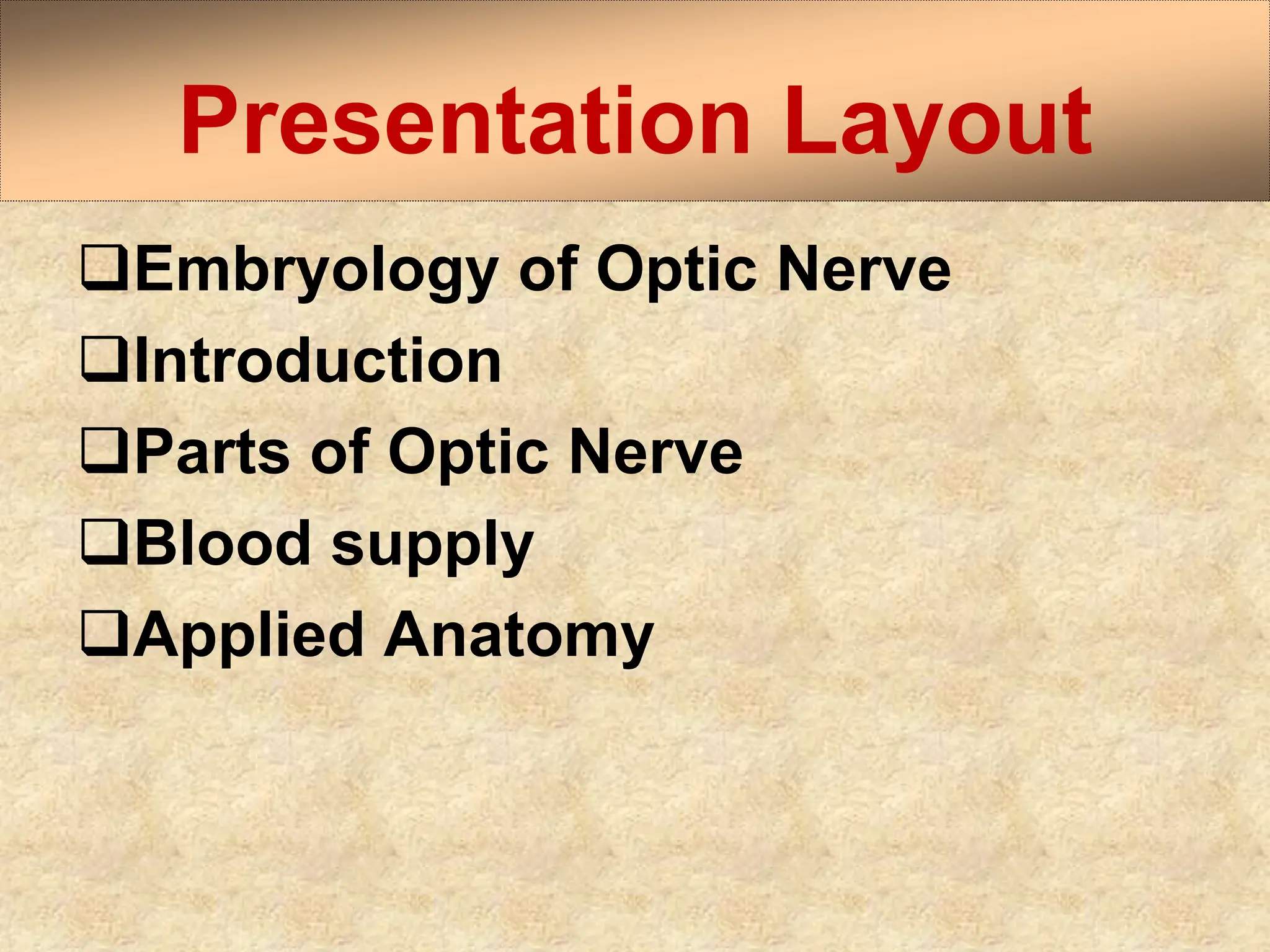 Presentation Layout

❑Embryology of Optic Nerve
❑Introduction
❑Parts of Optic Nerve
❑Blood supply
❑Applied Anatomy